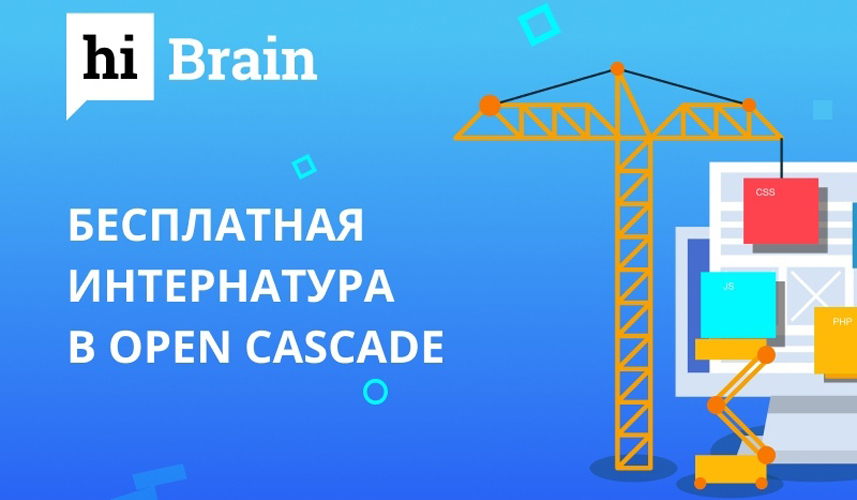 hi Brain

БЕСПЛАТНАЯ ИНТЕРНАТУРА В OPEN CASCADE

CSS

JS

PHP